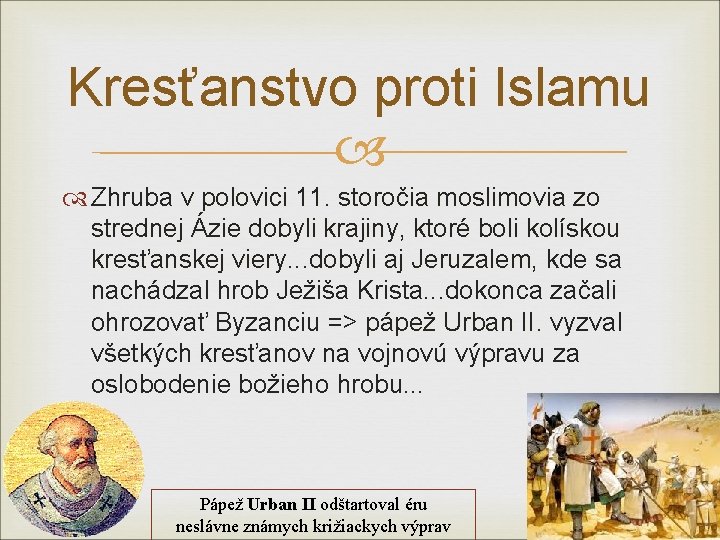 Kresťanstvo proti Islamu

Zhruba v polovici 11. storočia moslimovia zo strednej Ázie dobyli krajiny, ktoré boli kolískou kresťanskej viery...dobyli aj Jeruzalem, kde sa nachádzal hrob Ježiša Krista...dokonca začali ohrozovať Byzanciu => pápež Urban II. vyzval všetkých kresťanov na vojnovú výpravu za oslobodenie božieho hrobu...

Pápež Urban II odštartoval éru neslávne známych križiackych výprav